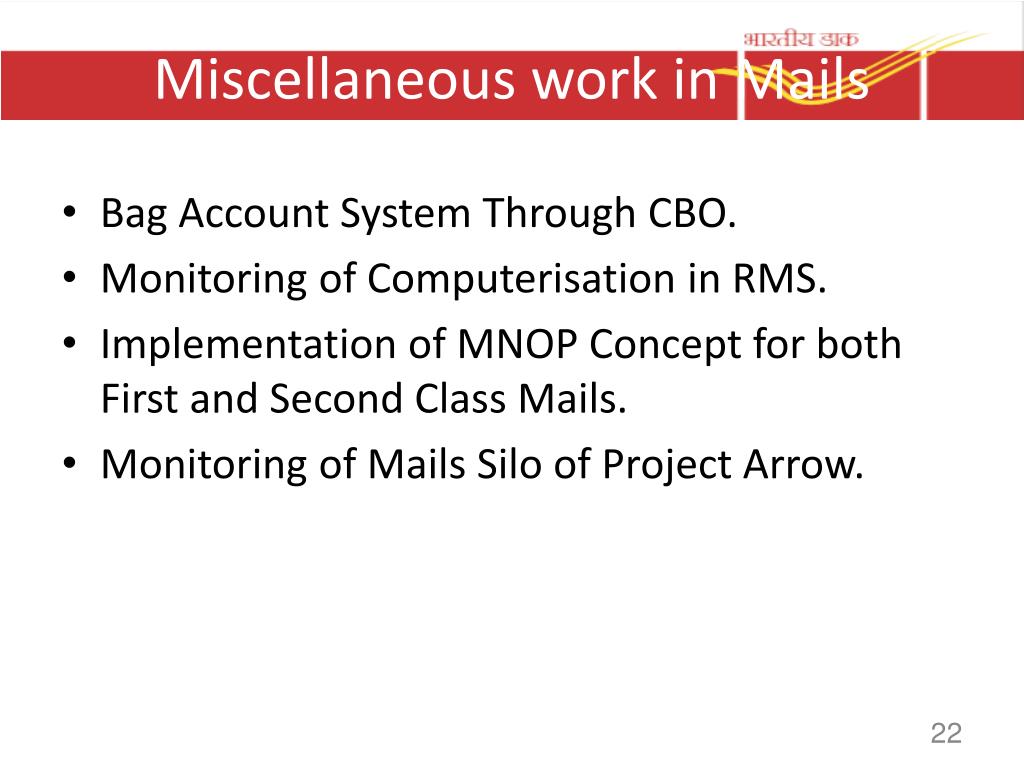 भारतीय डाक

Miscellaneous work in Mails

• Bag Account System Through CBO.
• Monitoring of Computerisation in RMS.
• Implementation of MNOP Concept for both First and Second Class Mails.
• Monitoring of Mails Silo of Project Arrow.

22